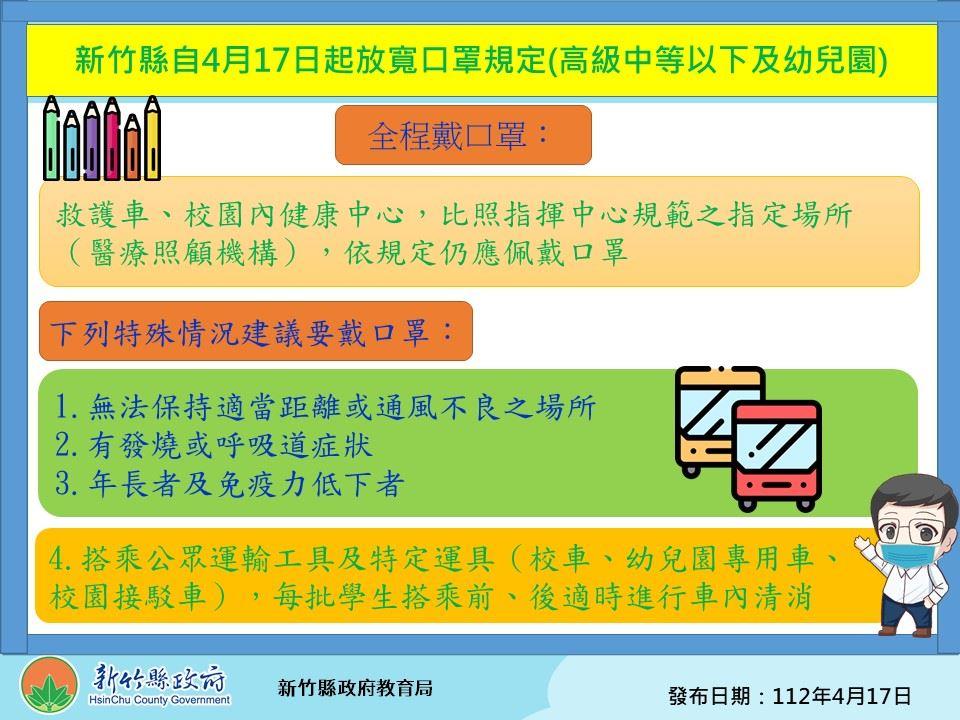 新竹縣自4月17日起放寬口罩規定(高級中等以下及幼兒園)

全程戴口罩：

救護車、校園內健康中心，比照指揮中心規範之指定場所（醫療照顧機構），依規定仍應佩戴口罩

下列特殊情況建議要戴口罩：

1. 無法保持適當距離或通風不良之場所
2. 有發燒或呼吸道症狀
3. 年長者及免疫力低下者

4. 搭乘公眾運輸工具及特定運具（校車、幼兒園專用車、校園接駁車），每批學生搭乘前、後適時進行車內清消

新竹縣政府
HsinChu County Government

新竹縣政府教育局

發布日期：112年4月17日